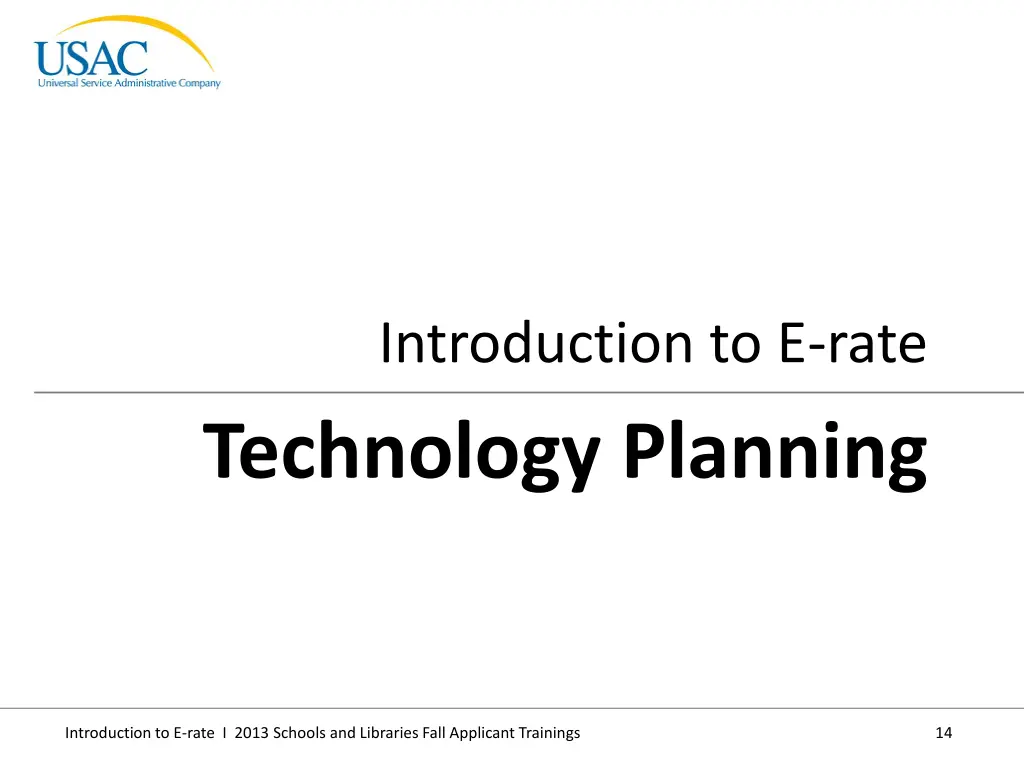 USAC
Universal Service Administrative Company

Introduction to E-rate

Technology Planning

Introduction to E-rate I 2013 Schools and Libraries Fall Applicant Trainings

14